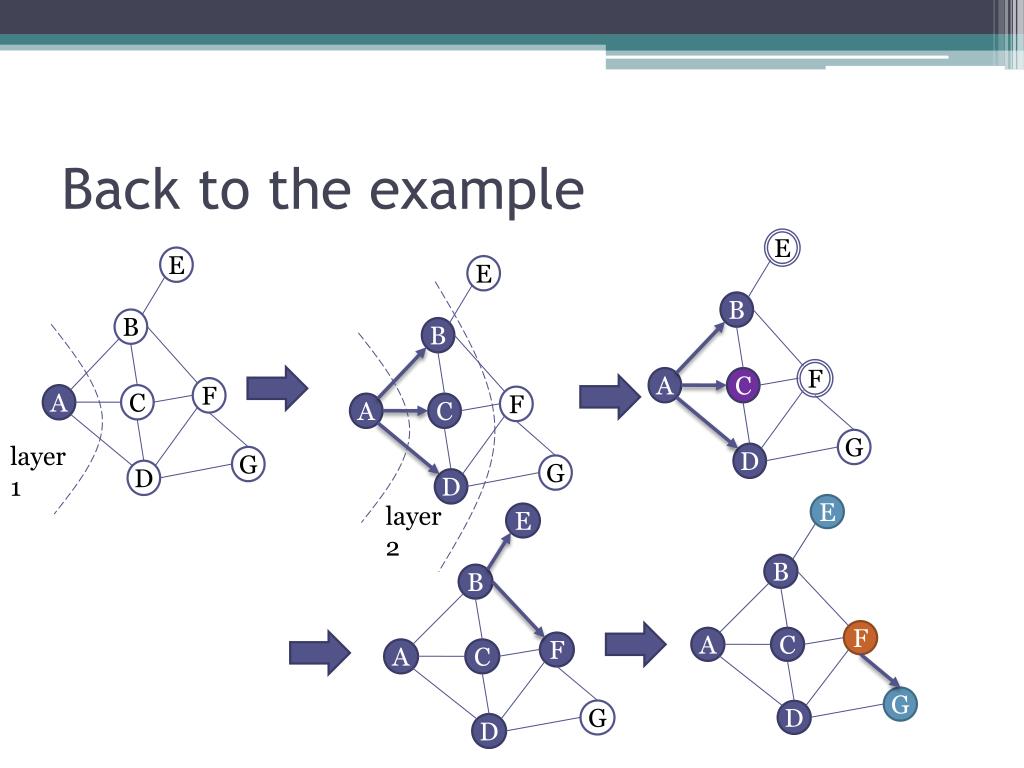 Back to the example

E
B
A
C
F
D
G
layer 1

E
B
A
C
F
D
G
layer 2

E
B
A
C
F
D
G

E
B
A
C
F
D
G

E
B
A
C
F
D
G